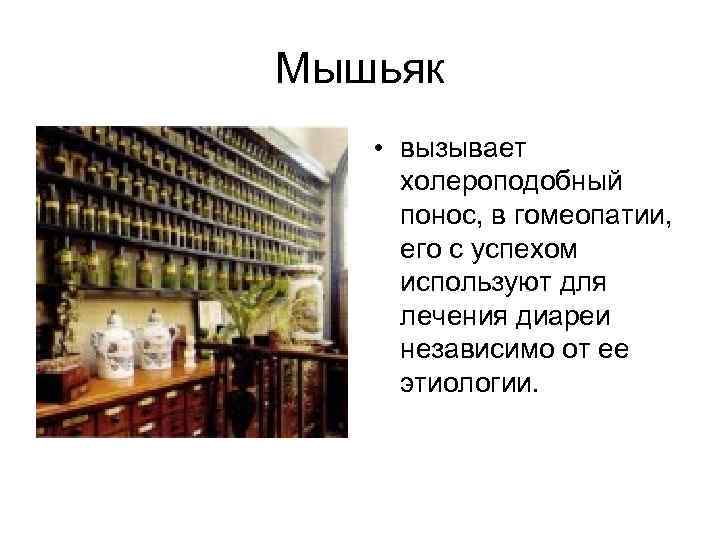 Мышьяк

• вызывает холероподобный понос, в гомеопатии, его с успехом используют для лечения диареи независимо от ее этиологии.